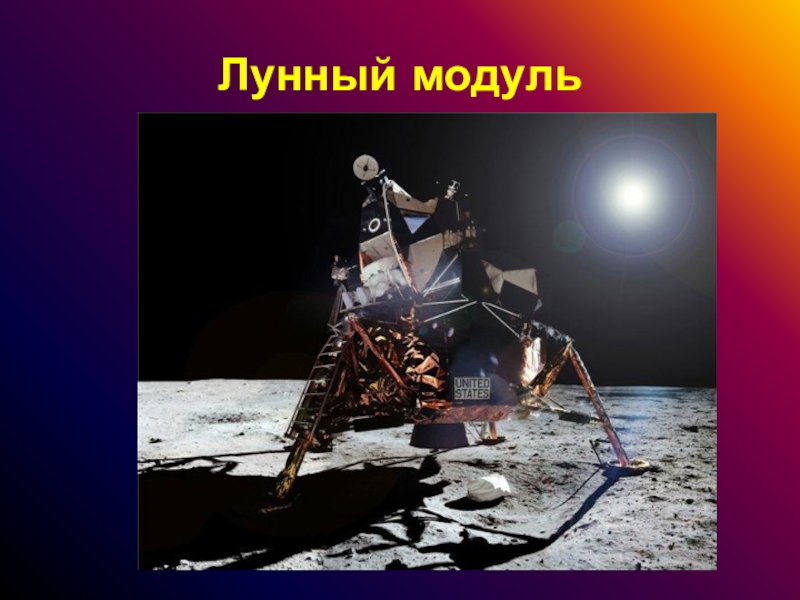 Лунный модуль

UNITED STATES